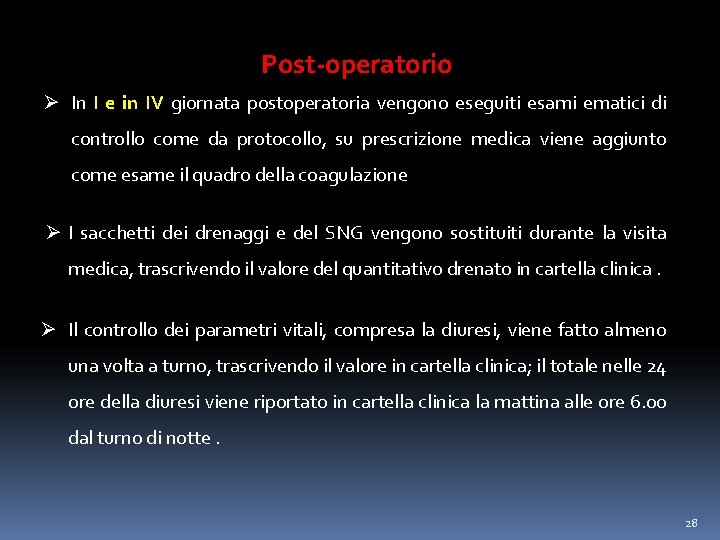 Post-operatorio

➢ In I e in IV giornata postoperatoria vengono eseguiti esami ematici di controllo come da protocollo, su prescrizione medica viene aggiunto come esame il quadro della coagulazione

➢ I sacchetti dei drenaggi e del SNG vengono sostituiti durante la visita medica, trascrivendo il valore del quantitativo drenato in cartella clinica .

➢ Il controllo dei parametri vitali, compresa la diuresi, viene fatto almeno una volta a turno, trascrivendo il valore in cartella clinica; il totale nelle 24 ore della diuresi viene riportato in cartella clinica la mattina alle ore 6.00 dal turno di notte .

28